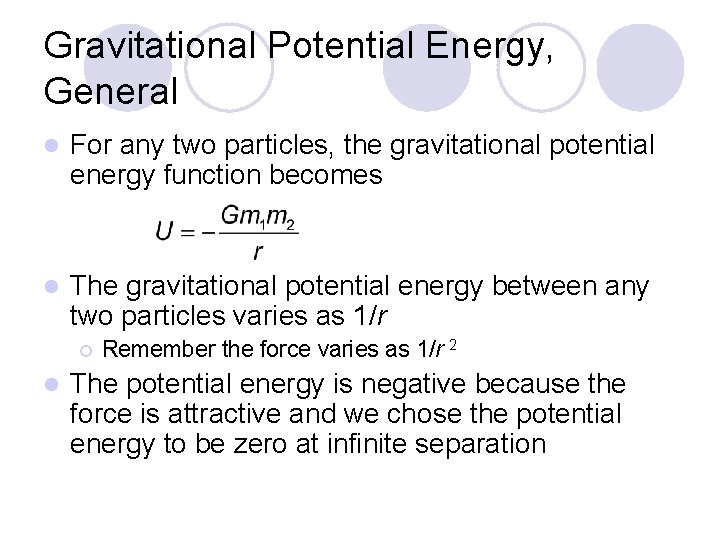 Gravitational Potential Energy, General

For any two particles, the gravitational potential energy function becomes

$U = -\frac{Gm_1m_2}{r}$

The gravitational potential energy between any two particles varies as $1/r$

Remember the force varies as $1/r^2$

The potential energy is negative because the force is attractive and we chose the potential energy to be zero at infinite separation